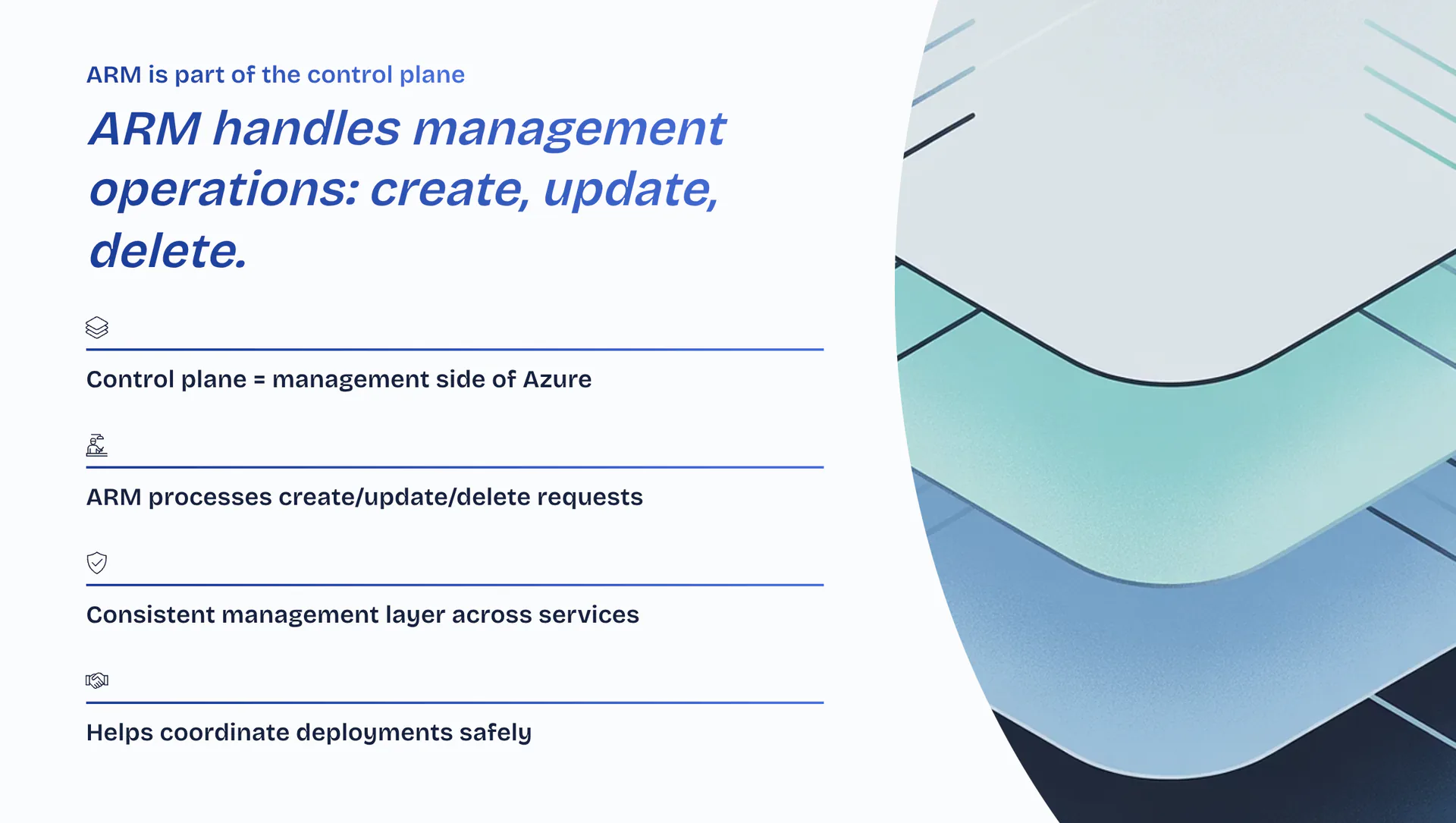 ARM is part of the control plane

ARM handles management operations: create, update, delete.

Control plane = management side of Azure

ARM processes create/update/delete requests

Consistent management layer across services

Helps coordinate deployments safely